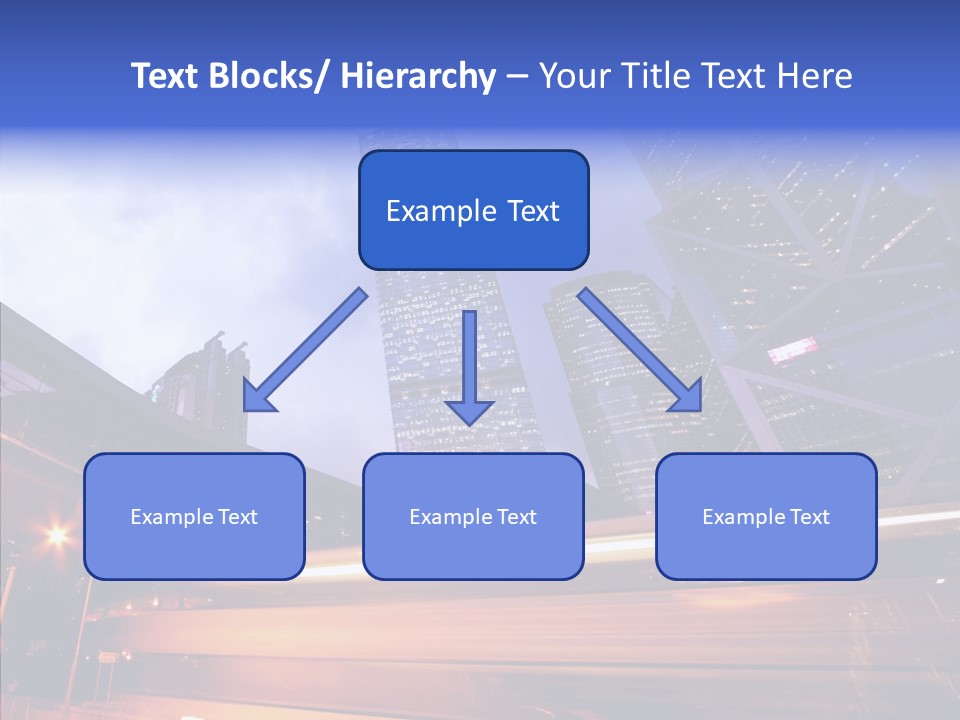 Text Blocks/ Hierarchy – Your Title Text Here

Example Text

Example Text

Example Text

Example Text